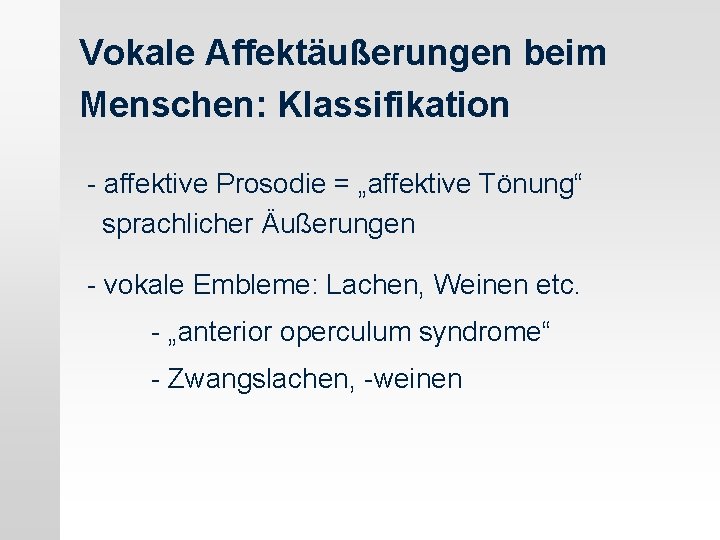 Vokale Affektäußerungen beim Menschen: Klassifikation

- affektive Prosodie = „affektive Tönung“ sprachlicher Äußerungen

- vokale Embleme: Lachen, Weinen etc.

- „anterior operculum syndrome“

- Zwangslachen, -weinen